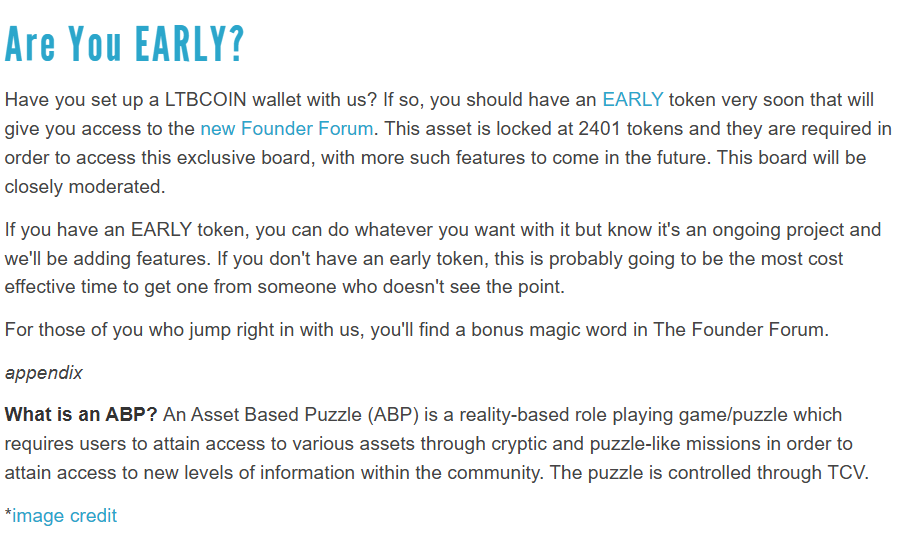 Are You EARLY?

Have you set up a LTBCOIN wallet with us? If so, you should have an EARLY token very soon that will give you access to the new Founder Forum. This asset is locked at 2401 tokens and they are required in order to access this exclusive board, with more such features to come in the future. This board will be closely moderated.

If you have an EARLY token, you can do whatever you want with it but know it's an ongoing project and we'll be adding features. If you don't have an early token, this is probably going to be the most cost effective time to get one from someone who doesn't see the point.

For those of you who jump right in with us, you'll find a bonus magic word in The Founder Forum.

appendix

What is an ABP? An Asset Based Puzzle (ABP) is a reality-based role playing game/puzzle which requires users to attain access to various assets through cryptic and puzzle-like missions in order to attain access to new levels of information within the community. The puzzle is controlled through TCV.

*image credit